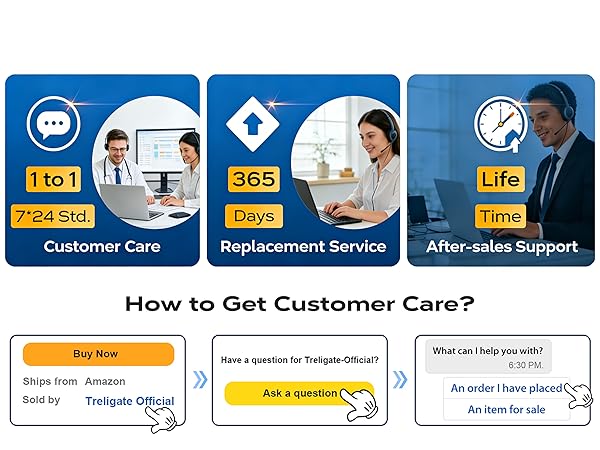 1 to 1

7*24 Std.

Customer Care

365

Days

Replacement Service

Life

Time

After-sales Support

How to Get Customer Care?

Buy Now

Ships from Amazon

Sold by Treligate Official

Have a question for Treligate-Official?

Ask a question

What can I help you with?

6:30 PM.

An order I have placed

An item for sale